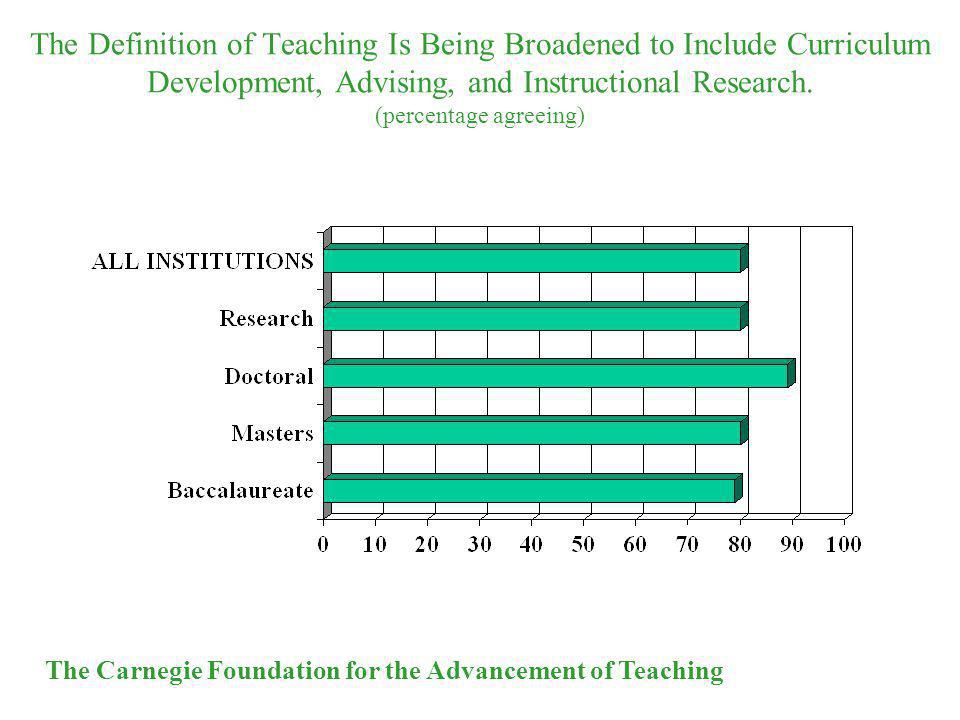 The Definition of Teaching Is Being Broadened to Include Curriculum Development, Advising, and Instructional Research.
(percentage agreeing)

ALL INSTITUTIONS
Research
Doctoral
Masters
Baccalaureate

0 10 20 30 40 50 60 70 80 90 100

The Carnegie Foundation for the Advancement of Teaching